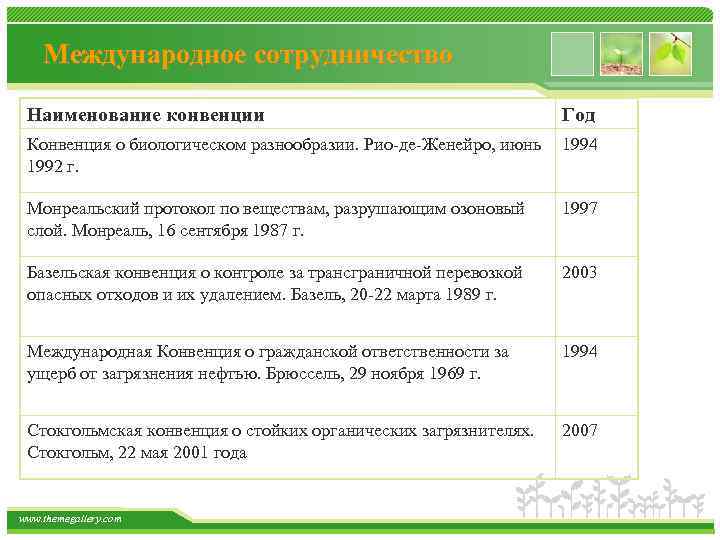 Международное сотрудничество

| Наименование конвенции | Год |
|---|---|
| Конвенция о биологическом разнообразии. Рио-де-Женейро, июнь 1992 г. | 1994 |
| Монреальский протокол по веществам, разрушающим озоновый слой. Монреаль, 16 сентября 1987 г. | 1997 |
| Базельская конвенция о контроле за трансграничной перевозкой опасных отходов и их удалением. Базель, 20-22 марта 1989 г. | 2003 |
| Международная Конвенция о гражданской ответственности за ущерб от загрязнения нефтью. Брюссель, 29 ноября 1969 г. | 1994 |
| Стокгольмская конвенция о стойких органических загрязнителях. Стокгольм, 22 мая 2001 года | 2007 |

www.themegallery.com